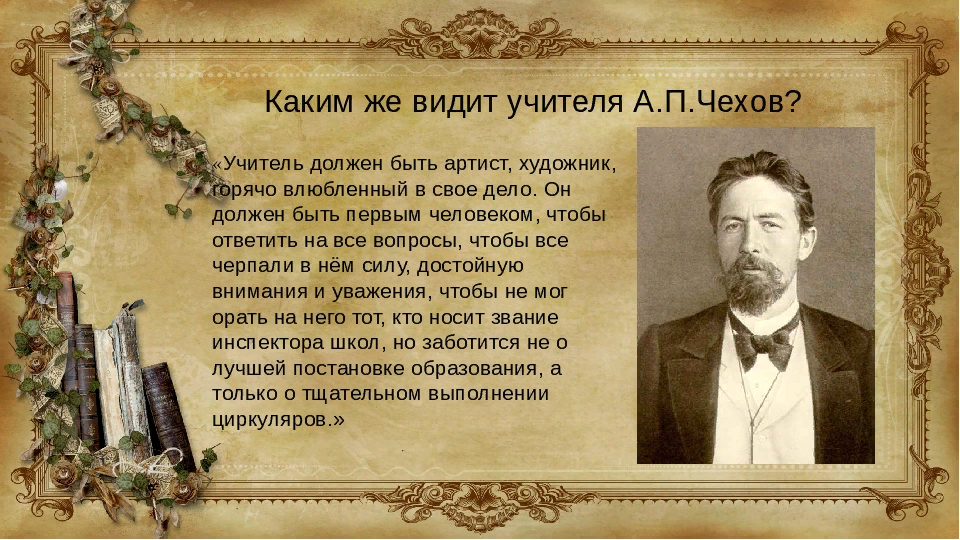 Каким же видит учителя А.П.Чехов?

«Учитель должен быть артист, художник, горячо влюбленный в свое дело. Он должен быть первым человеком, чтобы ответить на все вопросы, чтобы все черпали в нём силу, достойную внимания и уважения, чтобы не мог орать на него тот, кто носит звание инспектора школ, но заботится не о лучшей постановке образования, а только о тщательном выполнении циркуляров.»